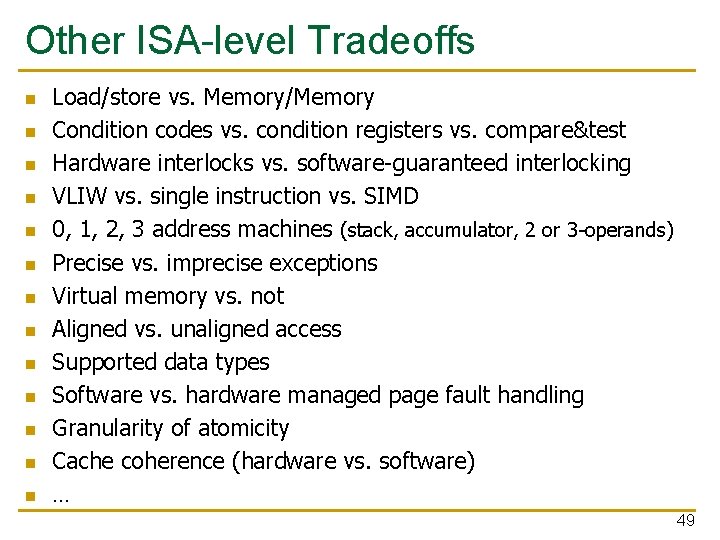 Other ISA-level Tradeoffs

- Load/store vs. Memory/Memory
- Condition codes vs. condition registers vs. compare&test
- Hardware interlocks vs. software-guaranteed interlocking
- VLIW vs. single instruction vs. SIMD
- 0, 1, 2, 3 address machines (stack, accumulator, 2 or 3-operands)
- Precise vs. imprecise exceptions
- Virtual memory vs. not
- Aligned vs. unaligned access
- Supported data types
- Software vs. hardware managed page fault handling
- Granularity of atomicity
- Cache coherence (hardware vs. software)
- …

49